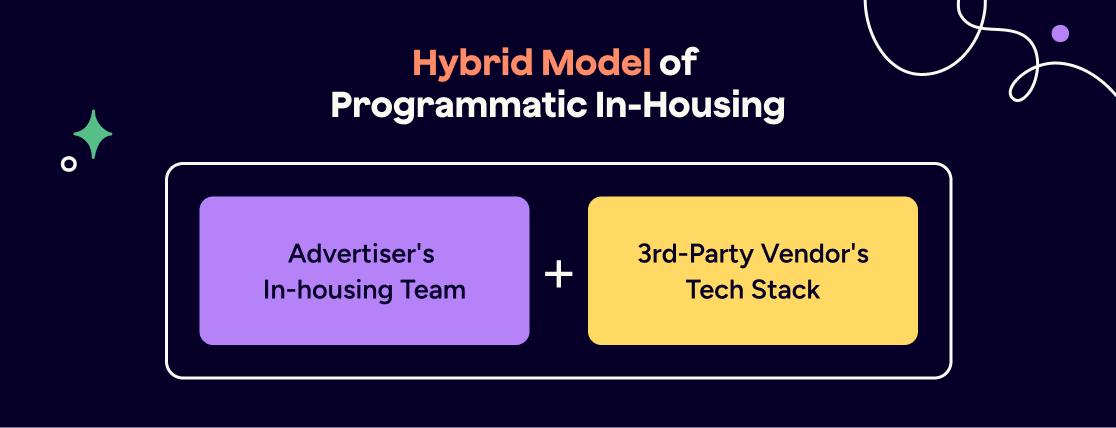 Hybrid Model of Programmatic In-Housing

Advertiser's In-housing Team

+

3rd-Party Vendor's Tech Stack